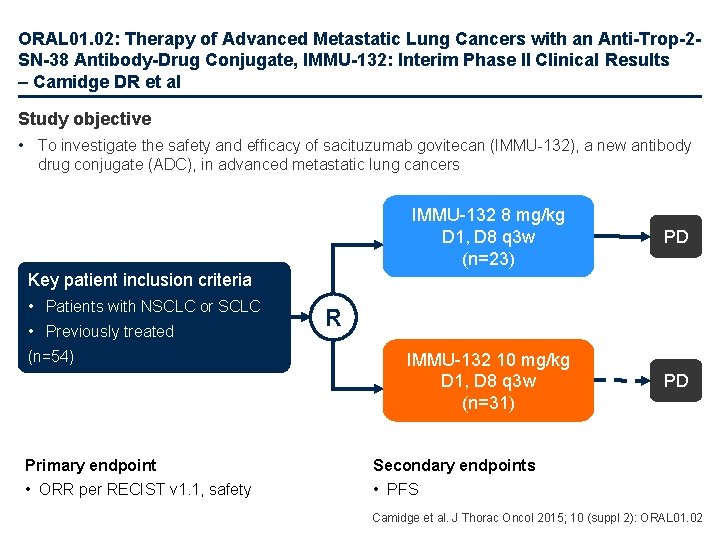 ORAL01.02: Therapy of Advanced Metastatic Lung Cancers with an Anti-Trop-2-SN-38 Antibody-Drug Conjugate, IMMU-132: Interim Phase II Clinical Results – Camidge DR et al

Study objective

• To investigate the safety and efficacy of sacituzumab govitecan (IMMU-132), a new antibody drug conjugate (ADC), in advanced metastatic lung cancers

Key patient inclusion criteria
• Patients with NSCLC or SCLC
• Previously treated
(n=54)

R

IMMU-132 8 mg/kg D1, D8 q3w (n=23)

PD

IMMU-132 10 mg/kg D1, D8 q3w (n=31)

PD

Primary endpoint
• ORR per RECIST v1.1, safety

Secondary endpoints
• PFS

Camidge et al. J Thorac Oncol 2015; 10 (suppl 2): ORAL01.02